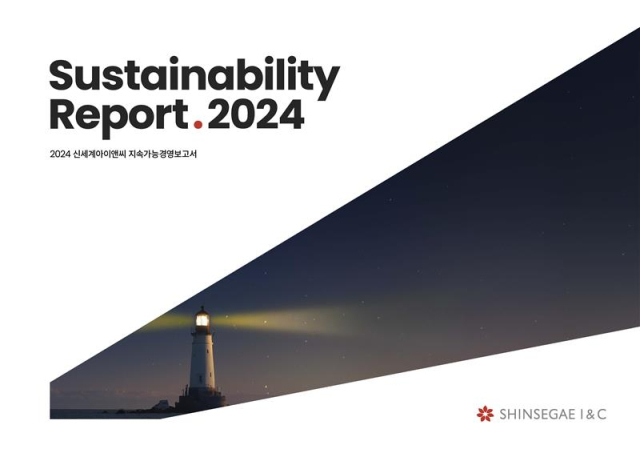 Sustainability Report.2024

2024 신세계아이앤씨 지속가능경영보고서

SHINSEGAE I&C